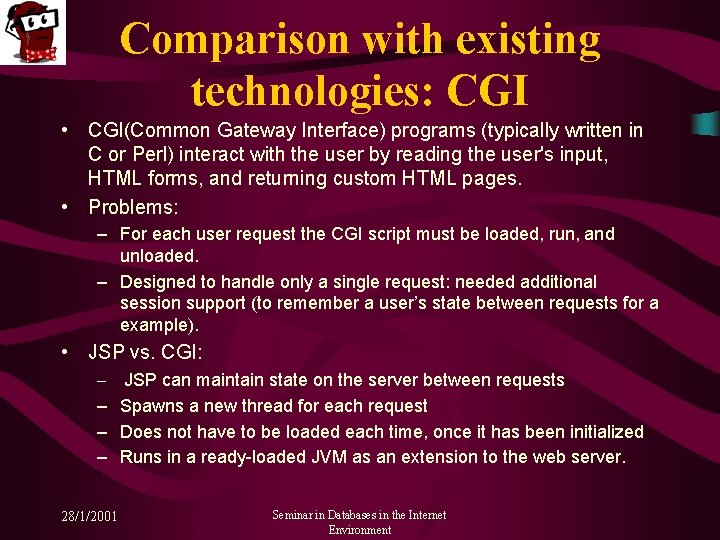 Comparison with existing technologies: CGI

• CGI(Common Gateway Interface) programs (typically written in C or Perl) interact with the user by reading the user's input, HTML forms, and returning custom HTML pages.

• Problems:

– For each user request the CGI script must be loaded, run, and unloaded.

– Designed to handle only a single request: needed additional session support (to remember a user's state between requests for a example).

• JSP vs. CGI:

– JSP can maintain state on the server between requests

– Spawns a new thread for each request

– Does not have to be loaded each time, once it has been initialized

– Runs in a ready-loaded JVM as an extension to the web server.

28/1/2001

Seminar in Databases in the Internet Environment